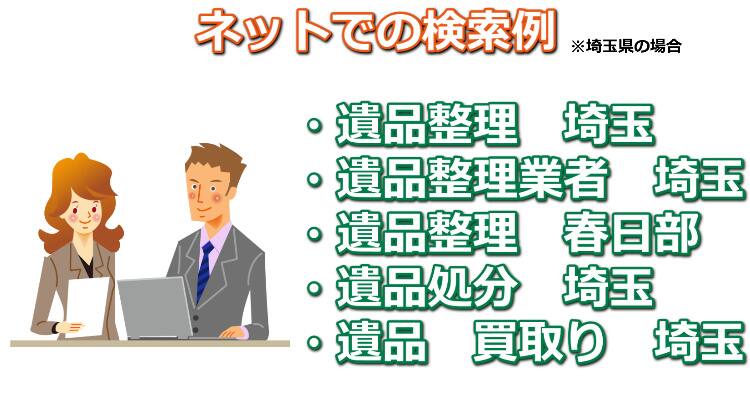 ネットでの検索例 ※埼玉県の場合

・遺品整理　埼玉
・遺品整理業者　埼玉
・遺品整理　春日部
・遺品処分　埼玉
・遺品　買取り　埼玉